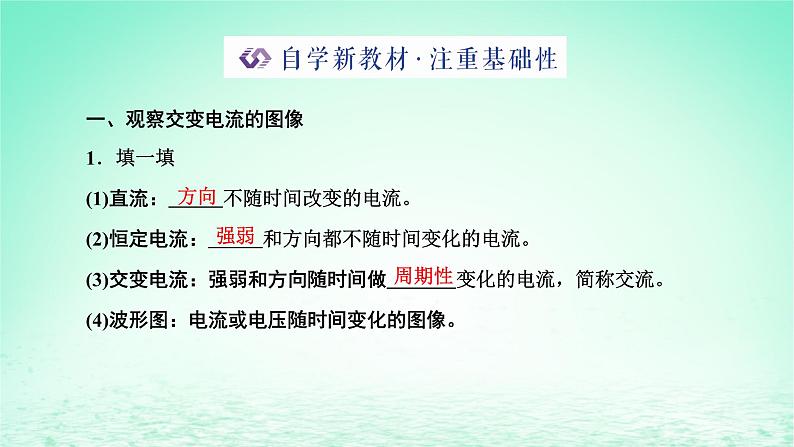 自学新教材·注重基础性

一、观察交变电流的图像

1．填一填

(1)直流：方向不随时间改变的电流。

(2)恒定电流：强弱和方向都不随时间变化的电流。

(3)交变电流：强弱和方向随时间做周期性变化的电流，简称交流。

(4)波形图：电流或电压随时间变化的图像。